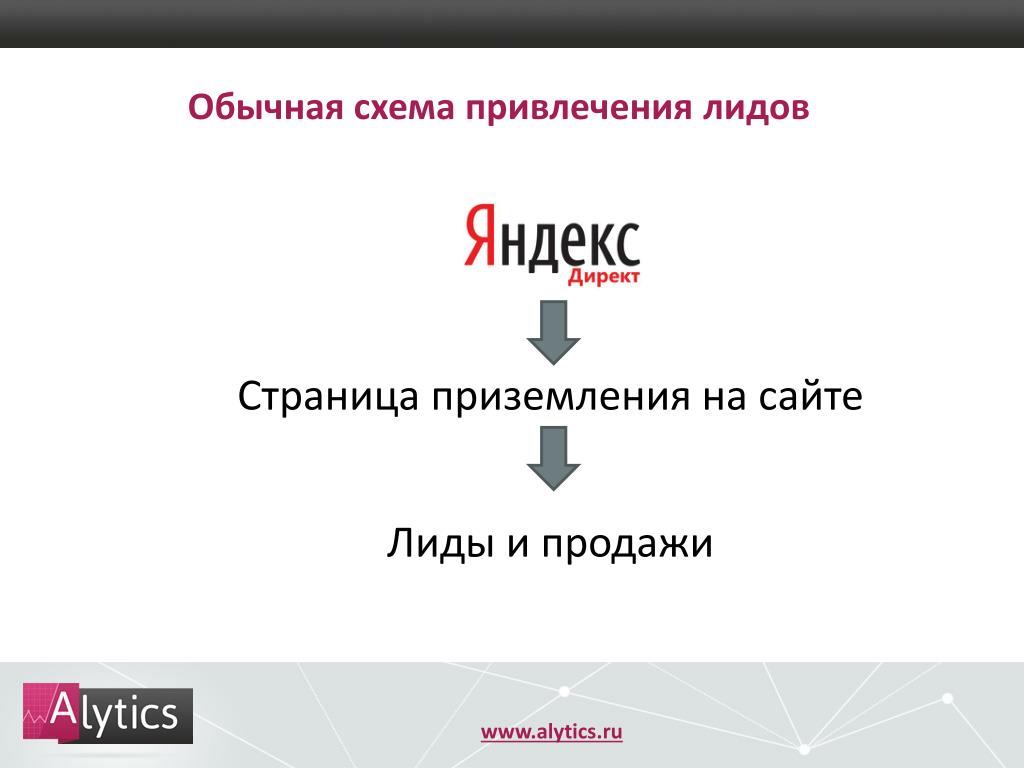 Обычная схема привлечения лидов

Яндекс
Директ

Страница приземления на сайте

Лиды и продажи

Alytics

www.alytics.ru